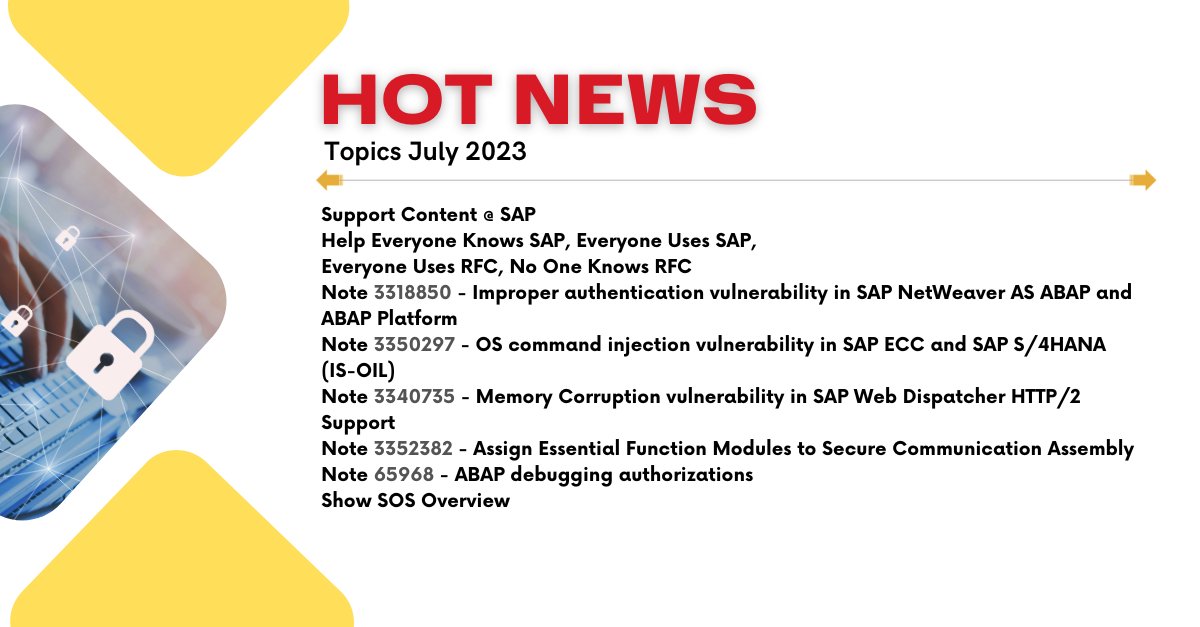 HOT NEWS
Topics July 2023

Support Content @ SAP
Help Everyone Knows SAP, Everyone Uses SAP, Everyone Uses RFC, No One Knows RFC
Note 3318850 - Improper authentication vulnerability in SAP NetWeaver AS ABAP and ABAP Platform
Note 3350297 - OS command injection vulnerability in SAP ECC and SAP S/4HANA (IS-OIL)
Note 3340735 - Memory Corruption vulnerability in SAP Web Dispatcher HTTP/2 Support
Note 3352382 - Assign Essential Function Modules to Secure Communication Assembly
Note 65968 - ABAP debugging authorizations
Show SOS Overview